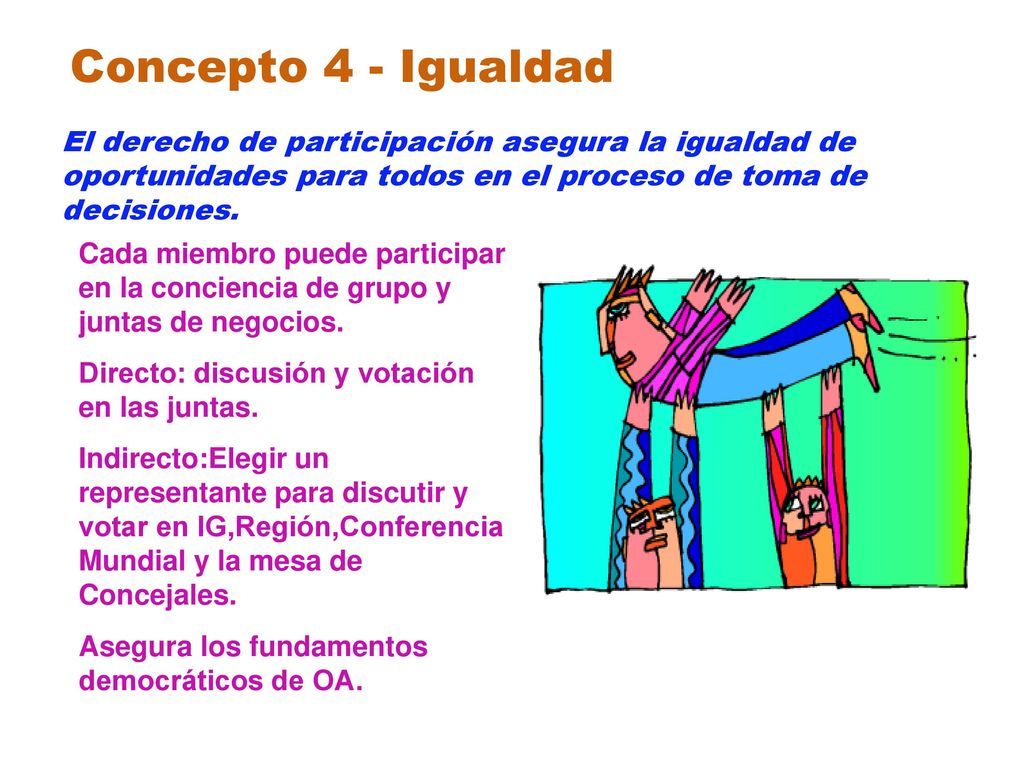 Concepto 4 - Igualdad

El derecho de participación asegura la igualdad de oportunidades para todos en el proceso de toma de decisiones.

Cada miembro puede participar en la conciencia de grupo y juntas de negocios.

Directo: discusión y votación en las juntas.

Indirecto:Elegir un representante para discutir y votar en IG,Región,Conferencia Mundial y la mesa de Concejales.

Asegura los fundamentos democráticos de OA.